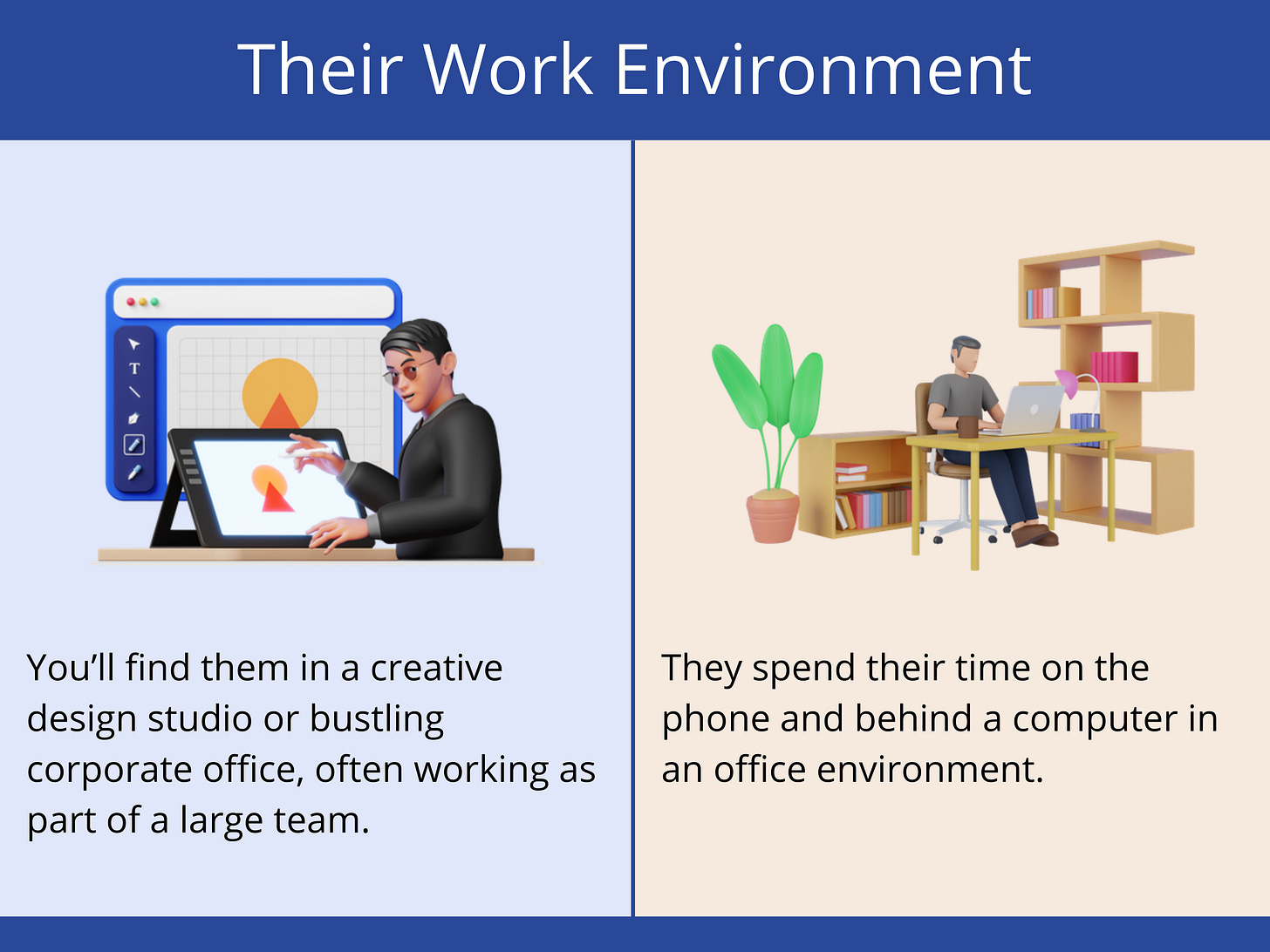 Their Work Environment

T

You'll find them in a creative design studio or bustling corporate office, often working as part of a large team.

They spend their time on the phone and behind a computer in an office environment.